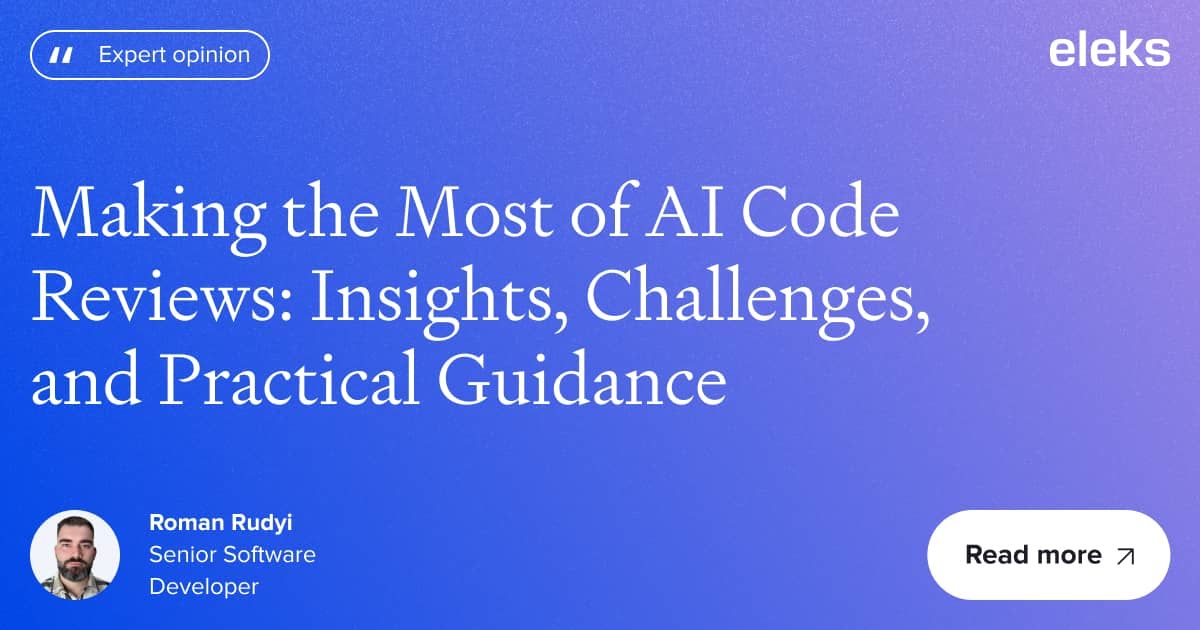 Expert opinion

eleks

Making the Most of AI Code Reviews: Insights, Challenges, and Practical Guidance

Roman Rudyi
Senior Software Developer

Read more